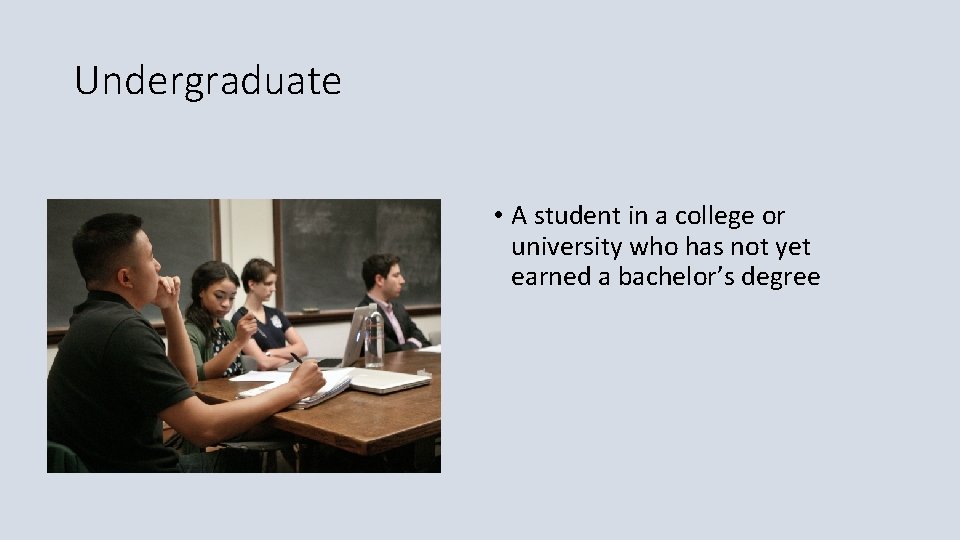 Undergraduate

• A student in a college or university who has not yet earned a bachelor's degree